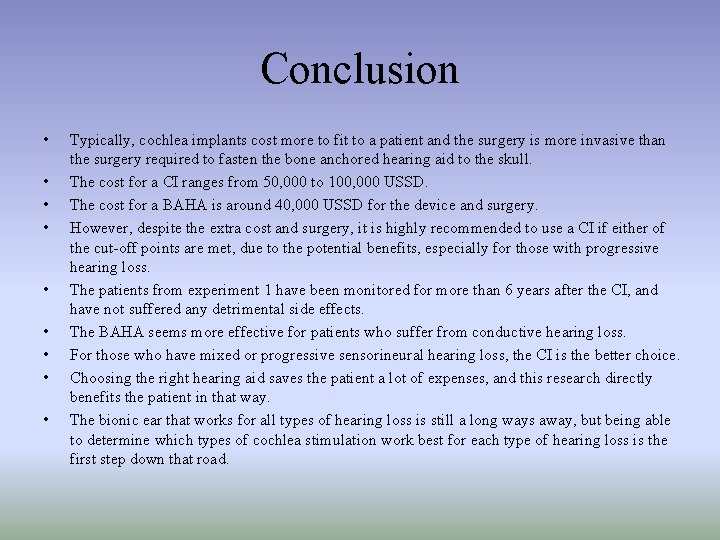 Conclusion

• Typically, cochlea implants cost more to fit to a patient and the surgery is more invasive than the surgery required to fasten the bone anchored hearing aid to the skull.
• The cost for a CI ranges from 50,000 to 100,000 USSD.
• The cost for a BAHA is around 40,000 USSD for the device and surgery.
• However, despite the extra cost and surgery, it is highly recommended to use a CI if either of the cut-off points are met, due to the potential benefits, especially for those with progressive hearing loss.
• The patients from experiment 1 have been monitored for more than 6 years after the CI, and have not suffered any detrimental side effects.
• The BAHA seems more effective for patients who suffer from conductive hearing loss.
• For those who have mixed or progressive sensorineural hearing loss, the CI is the better choice.
• Choosing the right hearing aid saves the patient a lot of expenses, and this research directly benefits the patient in that way.
• The bionic ear that works for all types of hearing loss is still a long ways away, but being able to determine which types of cochlea stimulation work best for each type of hearing loss is the first step down that road.